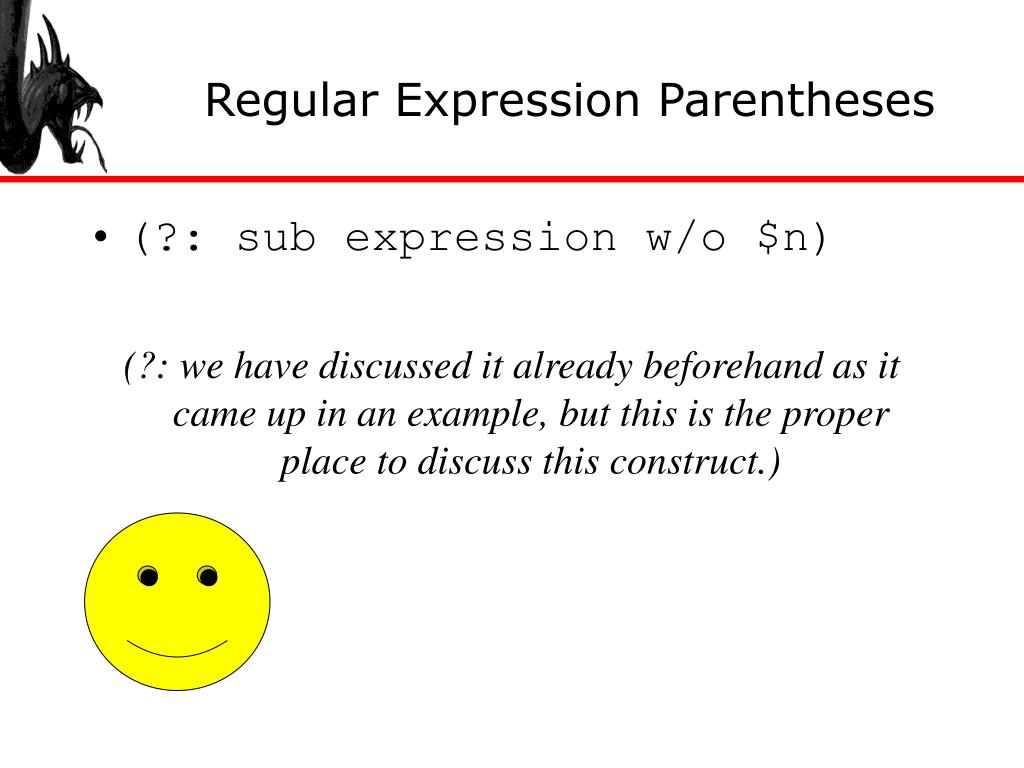 Regular Expression Parentheses

• (?: sub expression w/o \$n)

(?: we have discussed it already beforehand as it came up in an example, but this is the proper place to discuss this construct.)